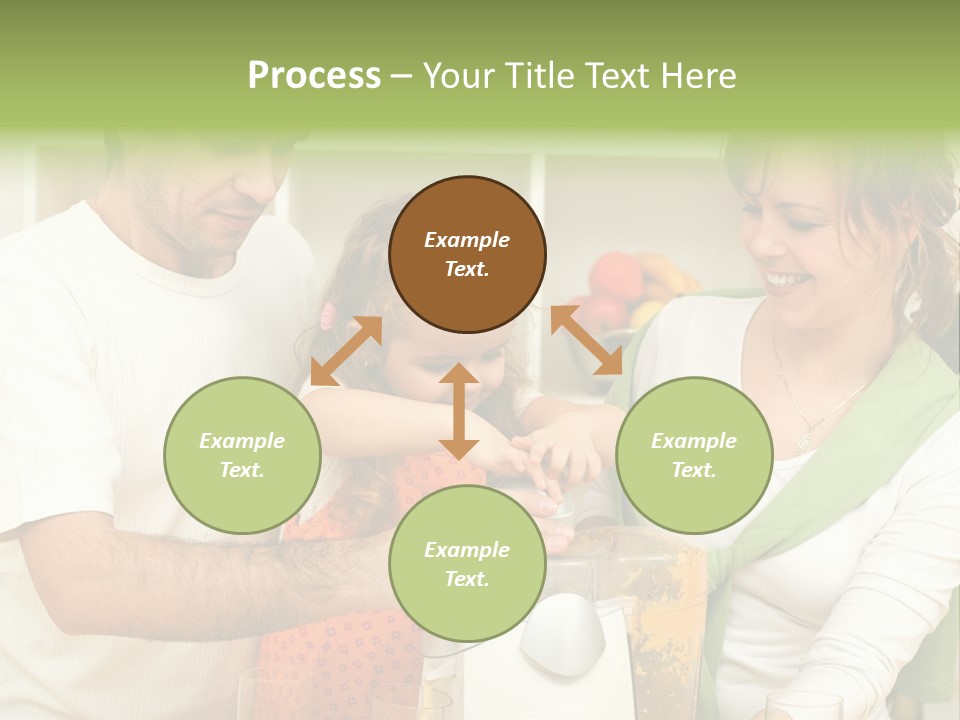 Process – Your Title Text Here

Example Text.

Example Text.

Example Text.

Example Text.